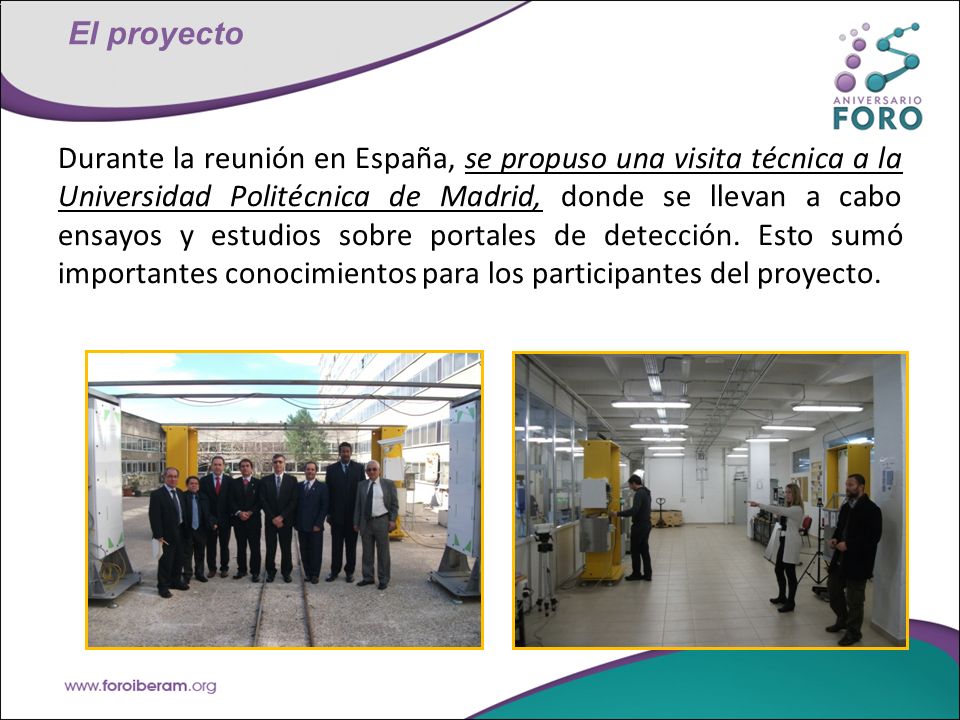 El proyecto

ANIVERSARIO
FORO

Durante la reunión en España, se propuso una visita técnica a la Universidad Politécnica de Madrid, donde se llevan a cabo ensayos y estudios sobre portales de detección. Esto sumó importantes conocimientos para los participantes del proyecto.

www.foroiberam.org